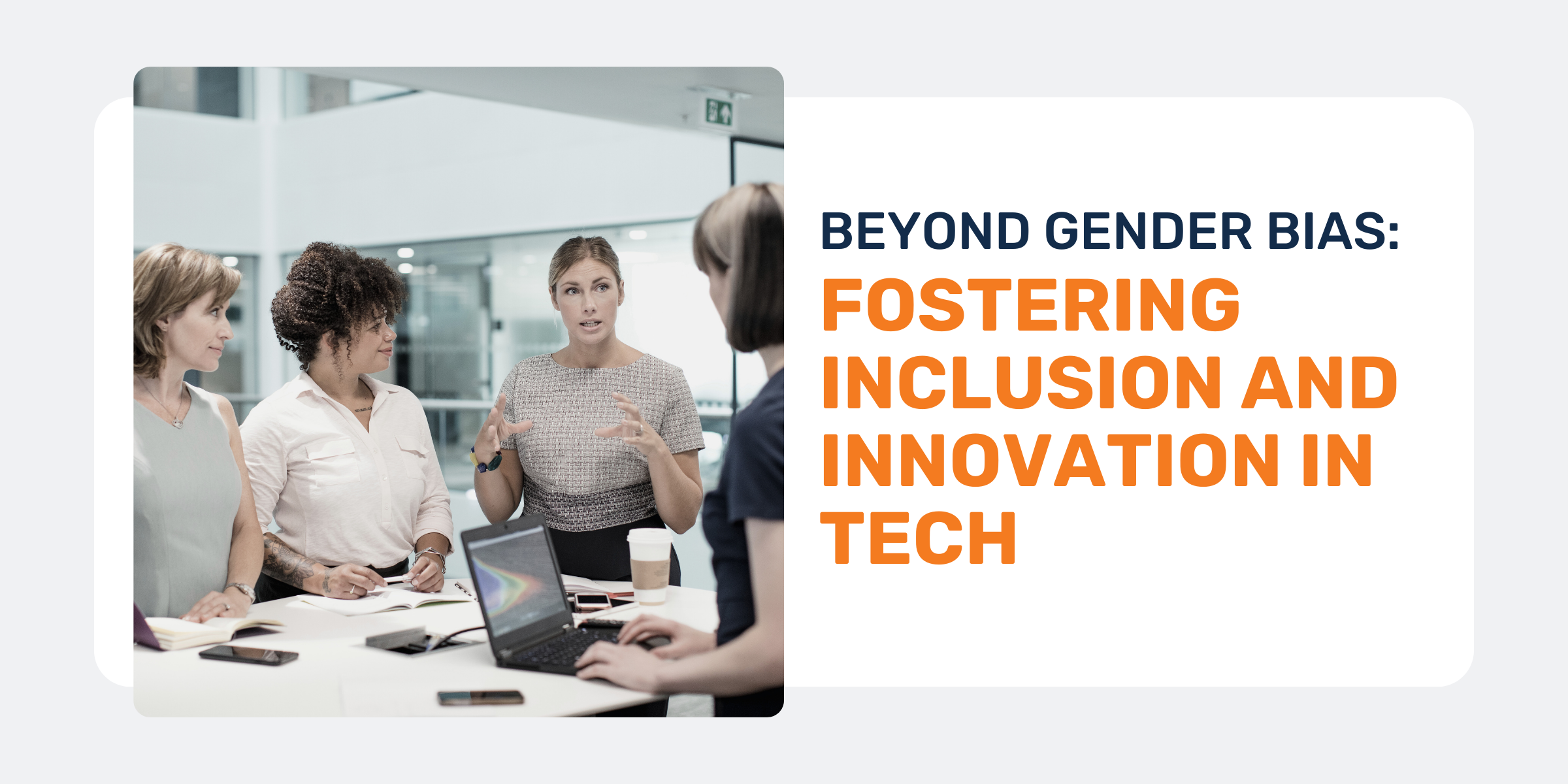 BEYOND GENDER BIAS:

FOSTERING INCLUSION AND INNOVATION IN TECH